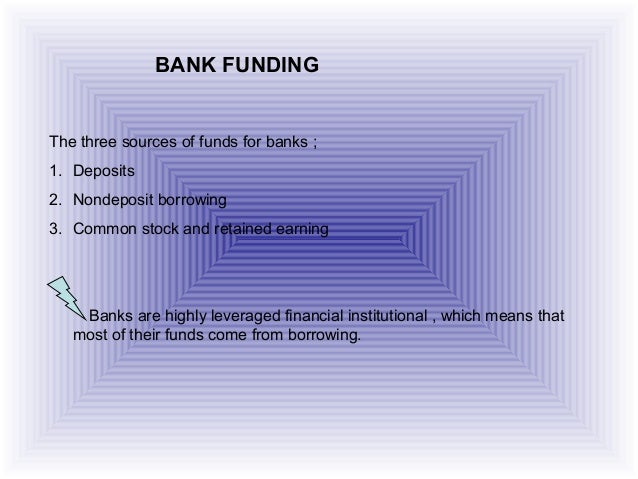 BANK FUNDING

The three sources of funds for banks ;

1. Deposits
2. Nondeposit borrowing
3. Common stock and retained earning

Banks are highly leveraged financial institutional , which means that most of their funds come from borrowing.